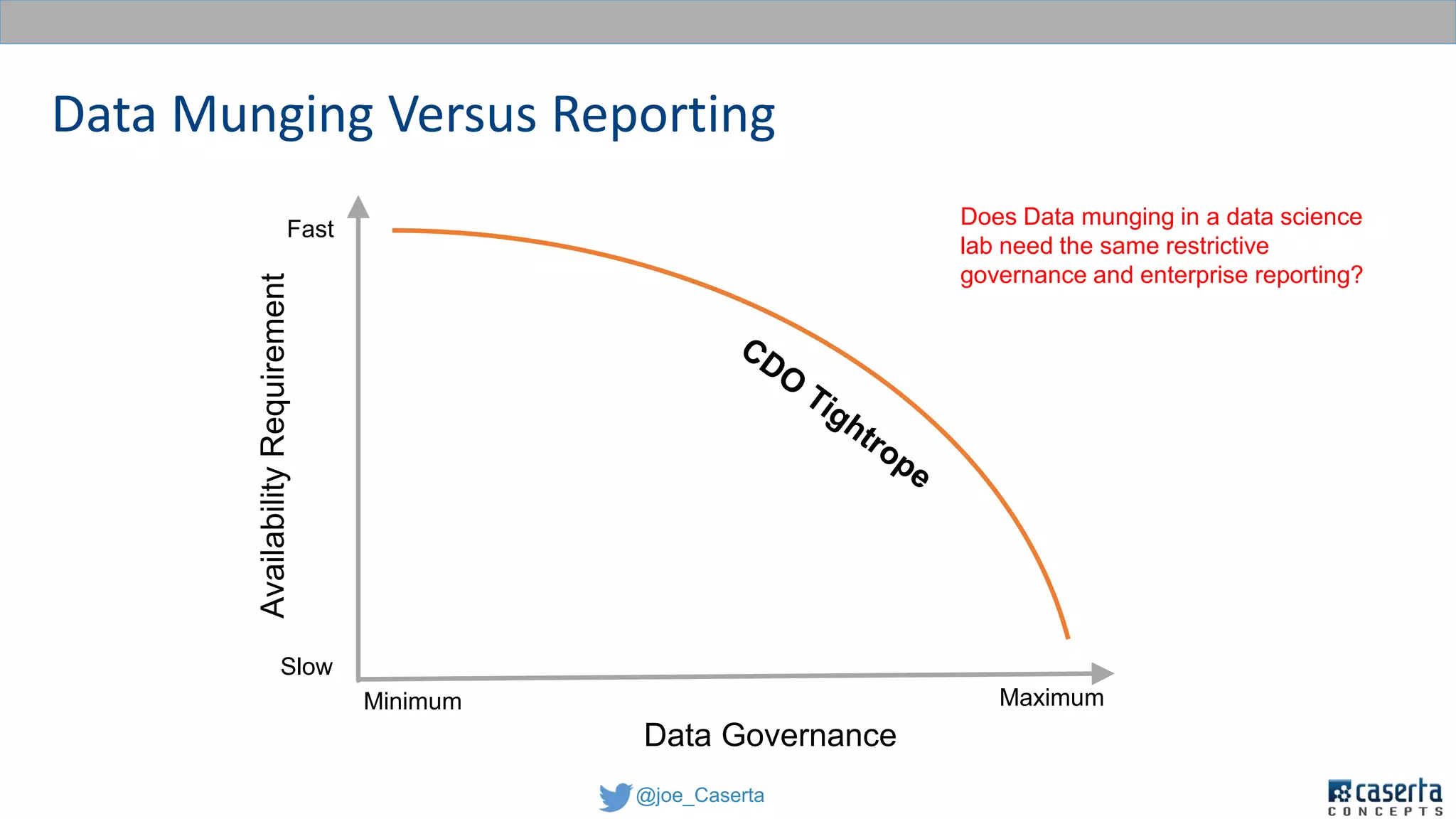 Data Munging Versus Reporting

Does Data munging in a data science lab need the same restrictive governance and enterprise reporting?

Fast

Availability Requirement

Slow

CDO Tightrope

Minimum

Maximum

Data Governance

@joe_Caserta

caserta CONCEPTS